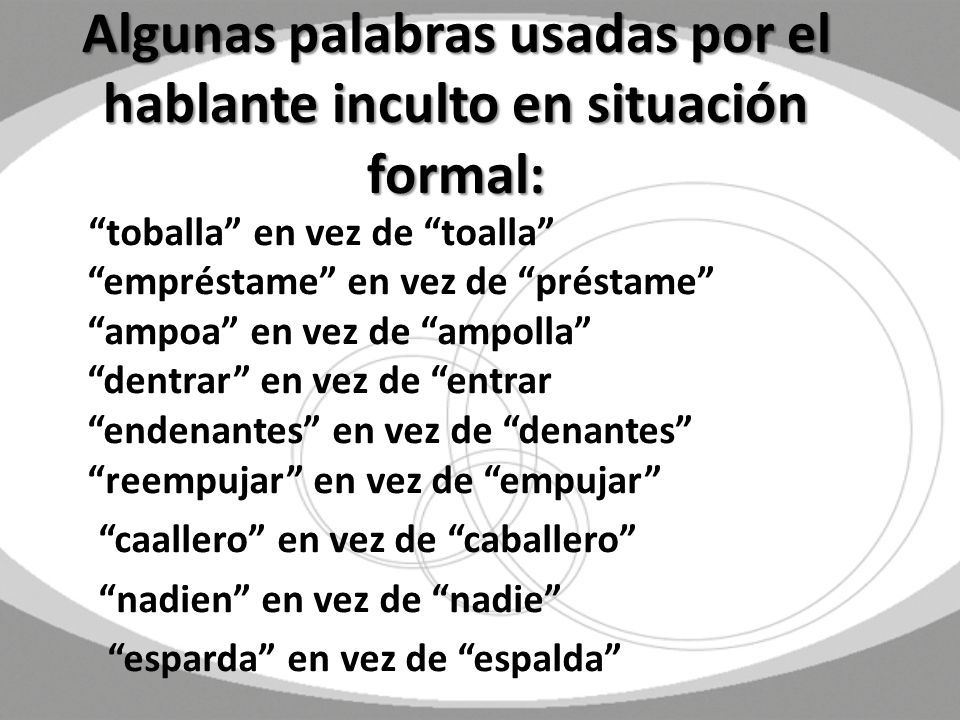 Algunas palabras usadas por el hablante inculto en situación formal:

“toballa” en vez de “toalla”
“empréstame” en vez de “préstame”
“ampoa” en vez de “ampolla”
“dentrar” en vez de “entrar
“endenantes” en vez de “denantes”
“reempujar” en vez de “empujar”
“caallero” en vez de “caballero”
“nadien” en vez de “nadie”
“esparda” en vez de “espalda”